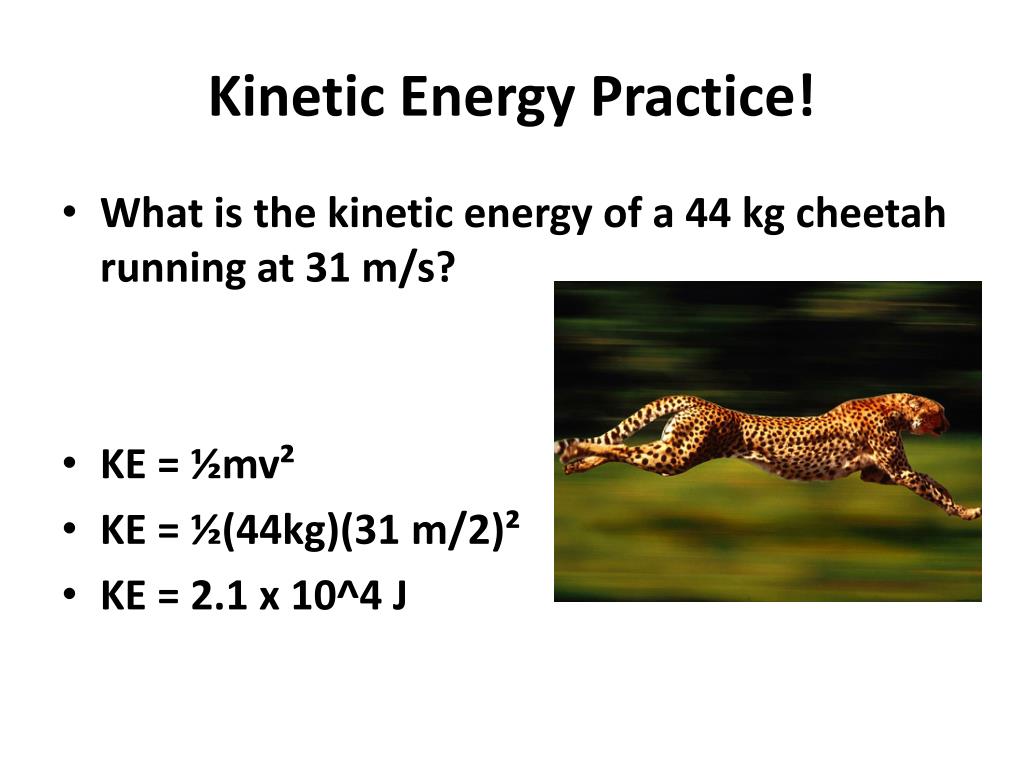 Kinetic Energy Practice!

• What is the kinetic energy of a 44 kg cheetah running at 31 m/s?

• KE = $\frac{1}{2}mv^2$
• KE = $\frac{1}{2}(44kg)(31 m/2)^2$
• KE = 2.1 x 10^4 J